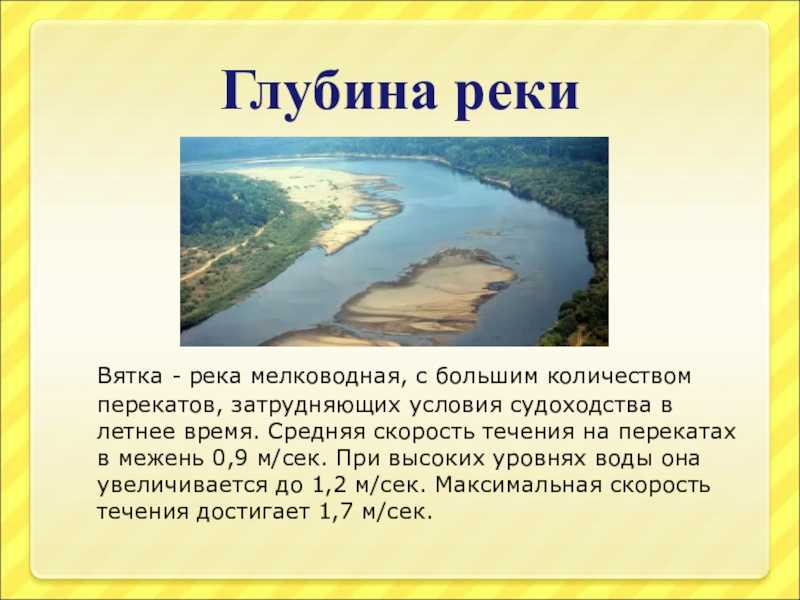 Глубина реки

Вятка - река мелководная, с большим количеством перекатов, затрудняющих условия судоходства в летнее время. Средняя скорость течения на перекатах в межень 0,9 м/сек. При высоких уровнях воды она увеличивается до 1,2 м/сек. Максимальная скорость течения достигает 1,7 м/сек.